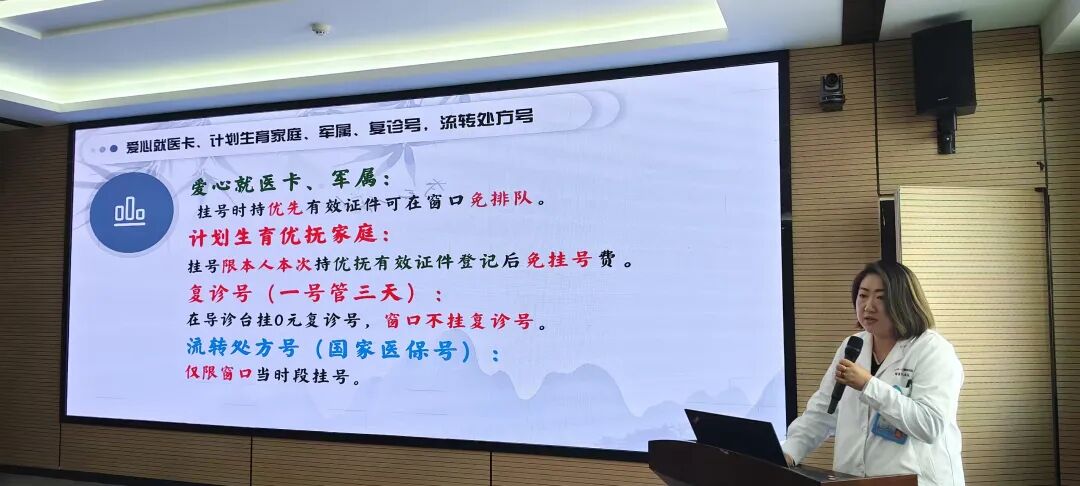 爱心就医卡、计划生育家庭、军属、复诊号、流转处方号

爱心就医卡、军属：
挂号时持优先有效证件可在窗口免排队。

计划生育优抚家庭：
挂号限本人本次持优抚有效证件登记后免挂号费。

复诊号（一号管三天）：
在导诊台挂0元复诊号，窗口不挂复诊号。

流转处方号（国家医保号）：
仅限窗口当时段挂号。